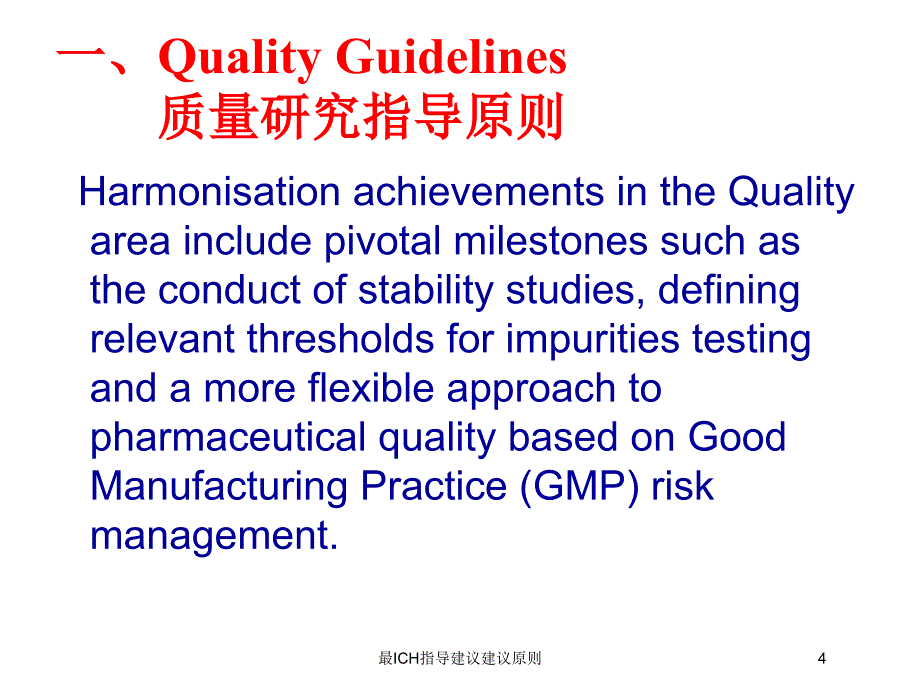 一、Quality Guidelines
质量研究指导原则

Harmonisation achievements in the Quality area include pivotal milestones such as the conduct of stability studies, defining relevant thresholds for impurities testing and a more flexible approach to pharmaceutical quality based on Good Manufacturing Practice (GMP) risk management.

最ICH指导建议建议原则

4